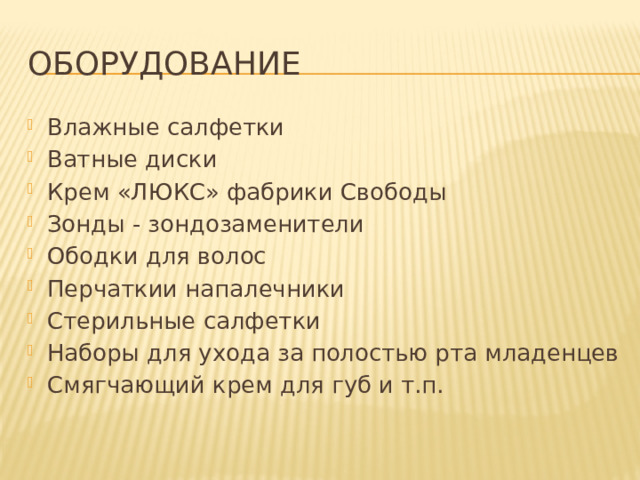 ОБОРУДОВАНИЕ

Влажные салфетки
Ватные диски
Крем «ЛЮКС» фабрики Свободы
Зонды - зондозаменители
Ободки для волос
Перчаткии напалечники
Стерильные салфетки
Наборы для ухода за полостью рта младенцев
Смягчающий крем для губ и т.п.